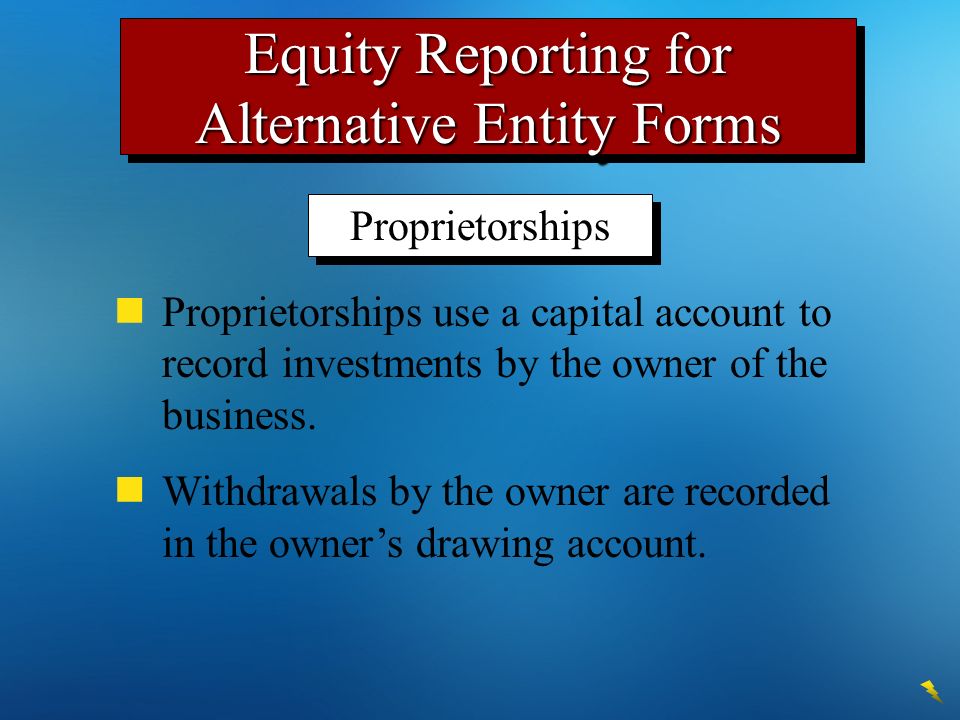 Equity Reporting for Alternative Entity Forms

Proprietorships

Proprietorships use a capital account to record investments by the owner of the business.

Withdrawals by the owner are recorded in the owner’s drawing account.